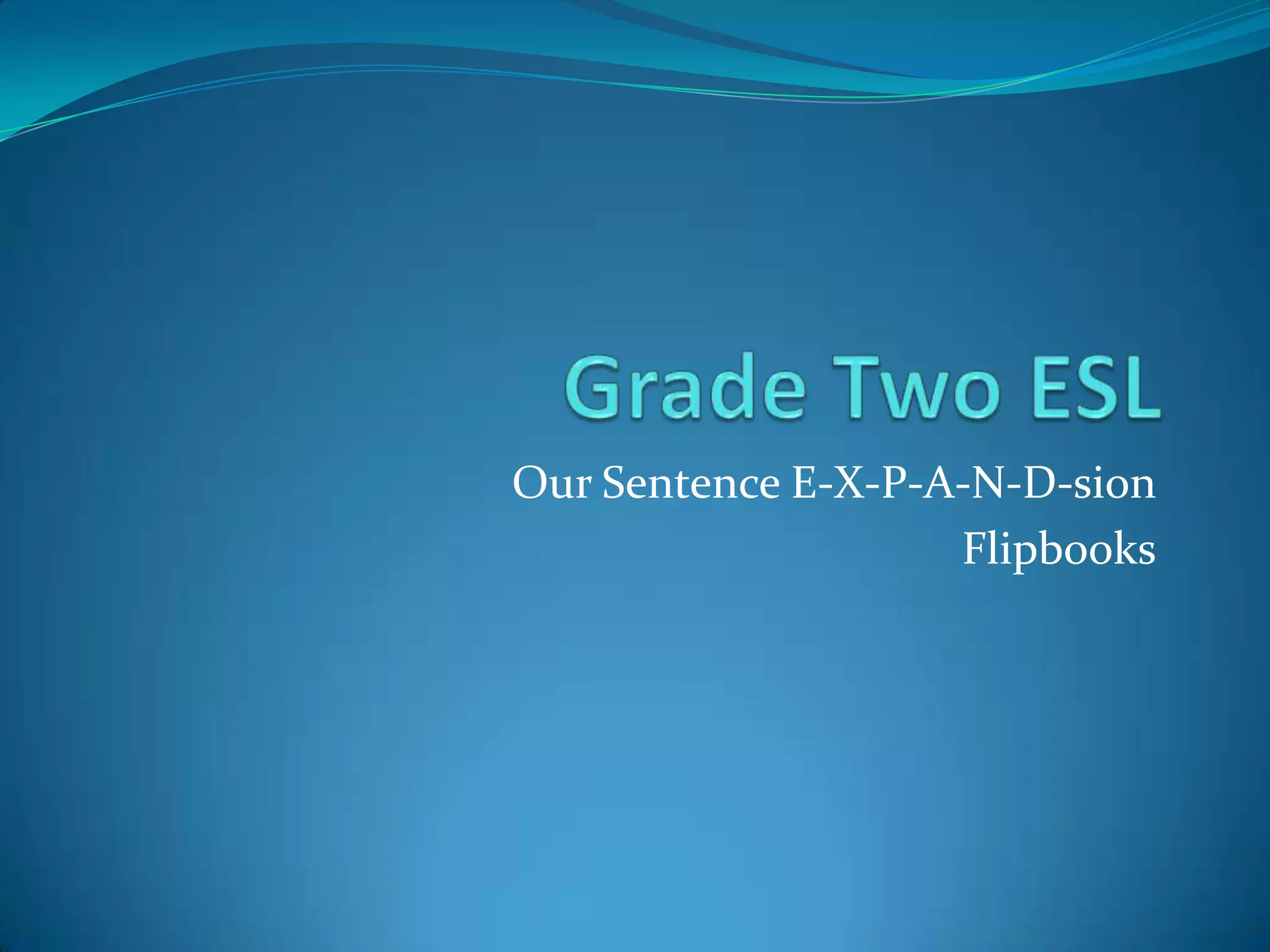 Grade Two ESL

Our Sentence E-X-P-A-N-D-sion Flipbooks